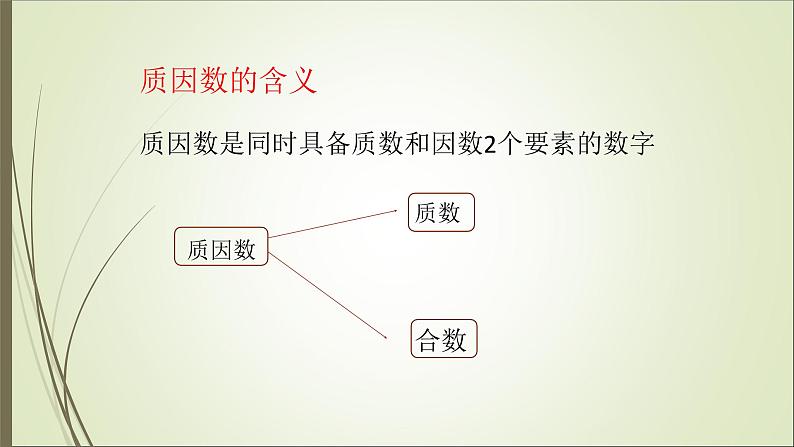 质因数的含义

质因数是同时具备质数和因数2个要素的数字

质因数

质数

合数